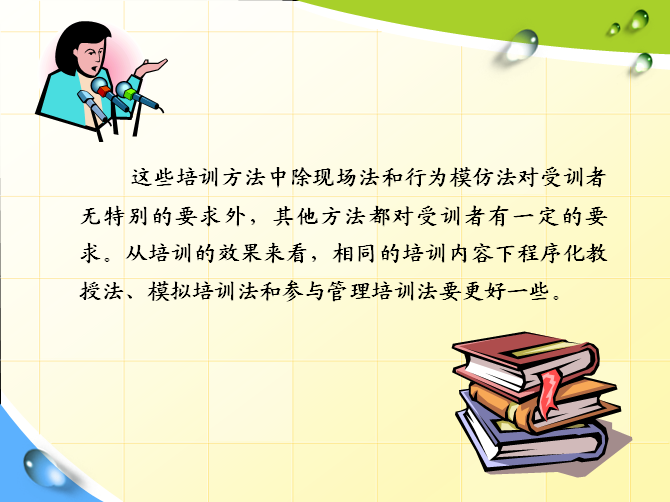 这些培训方法中除现场法和行为模仿法对受训者无特别的要求外，其他方法都对受训者有一定的要求。从培训的效果来看，相同的培训内容下程序化教授法、模拟培训法和参与管理培训法要更好一些。